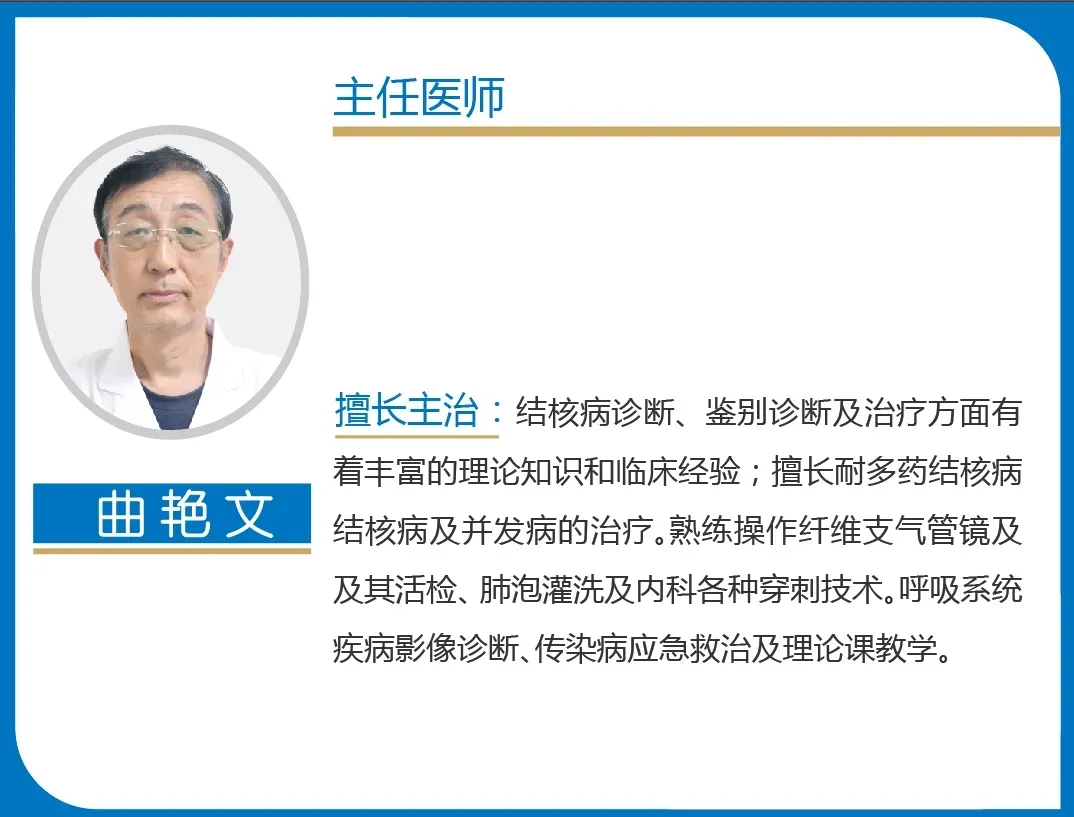 主任医师

曲艳文

擅长主治：结核病诊断、鉴别诊断及治疗方面有着丰富的理论知识和临床经验；擅长耐多药结核病结核病及并发病的治疗。熟练操作纤维支气管镜及及其活检、肺泡灌洗及内科各种穿刺技术。呼吸系统疾病影像诊断、传染病应急救治及理论课教学。